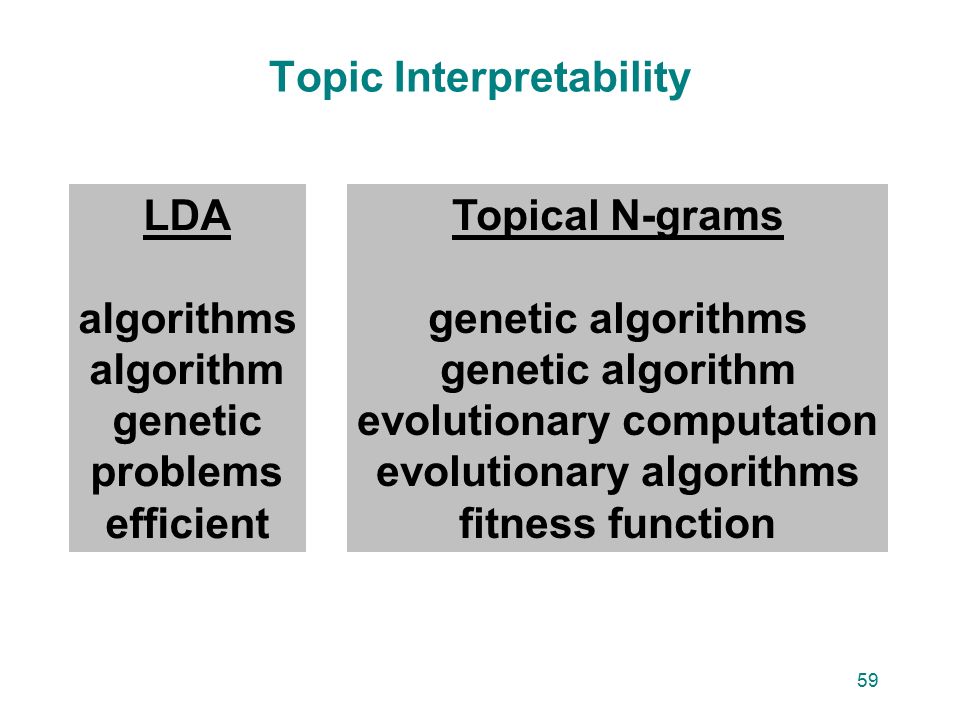 Topic Interpretability

LDA

algorithms
algorithm
genetic
problems
efficient

Topical N-grams

genetic algorithms
genetic algorithm
evolutionary computation
evolutionary algorithms
fitness function

59